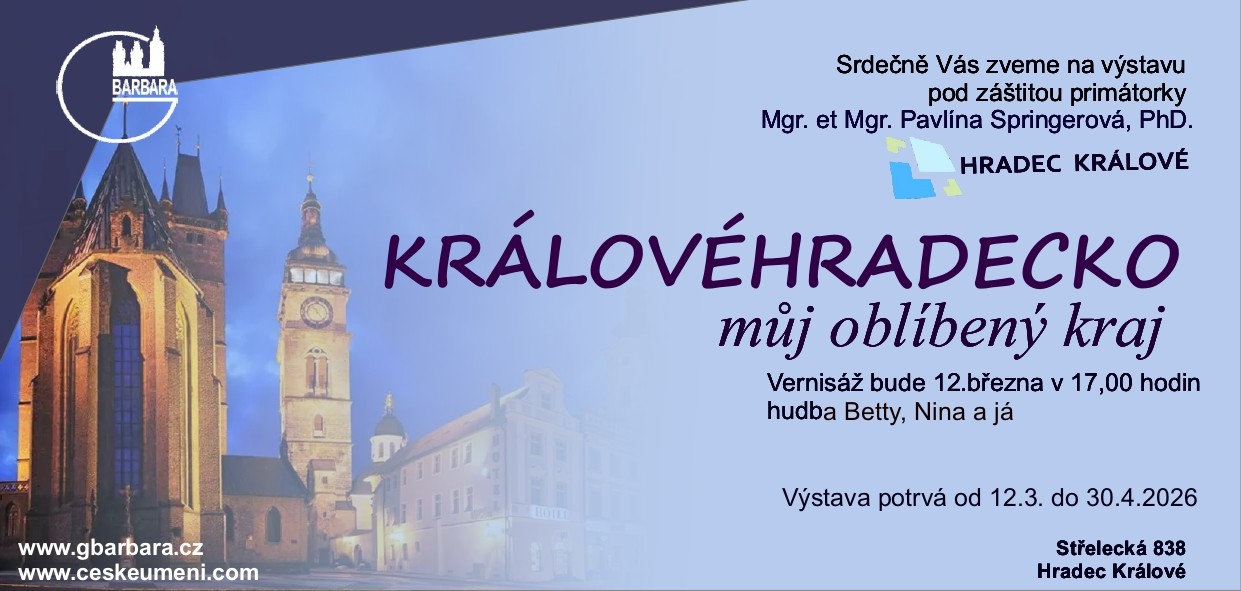 BARBARA

Srdečně Vás zveme na výstavu
pod záštitou primátorky
Mgr. et Mgr. Pavlína Springerová, PhD.

HRADEC KRÁLOVÉ

KRÁLOVÉHRADECKO
můj oblíbený kraj

Vernisáž bude 12.března v 17,00 hodin
hudba Betty, Nina a já

Výstava potrvá od 12.3. do 30.4.2026

www.gbarbara.cz
www.ceskeumeni.com

Střelecká 838
Hradec Králové